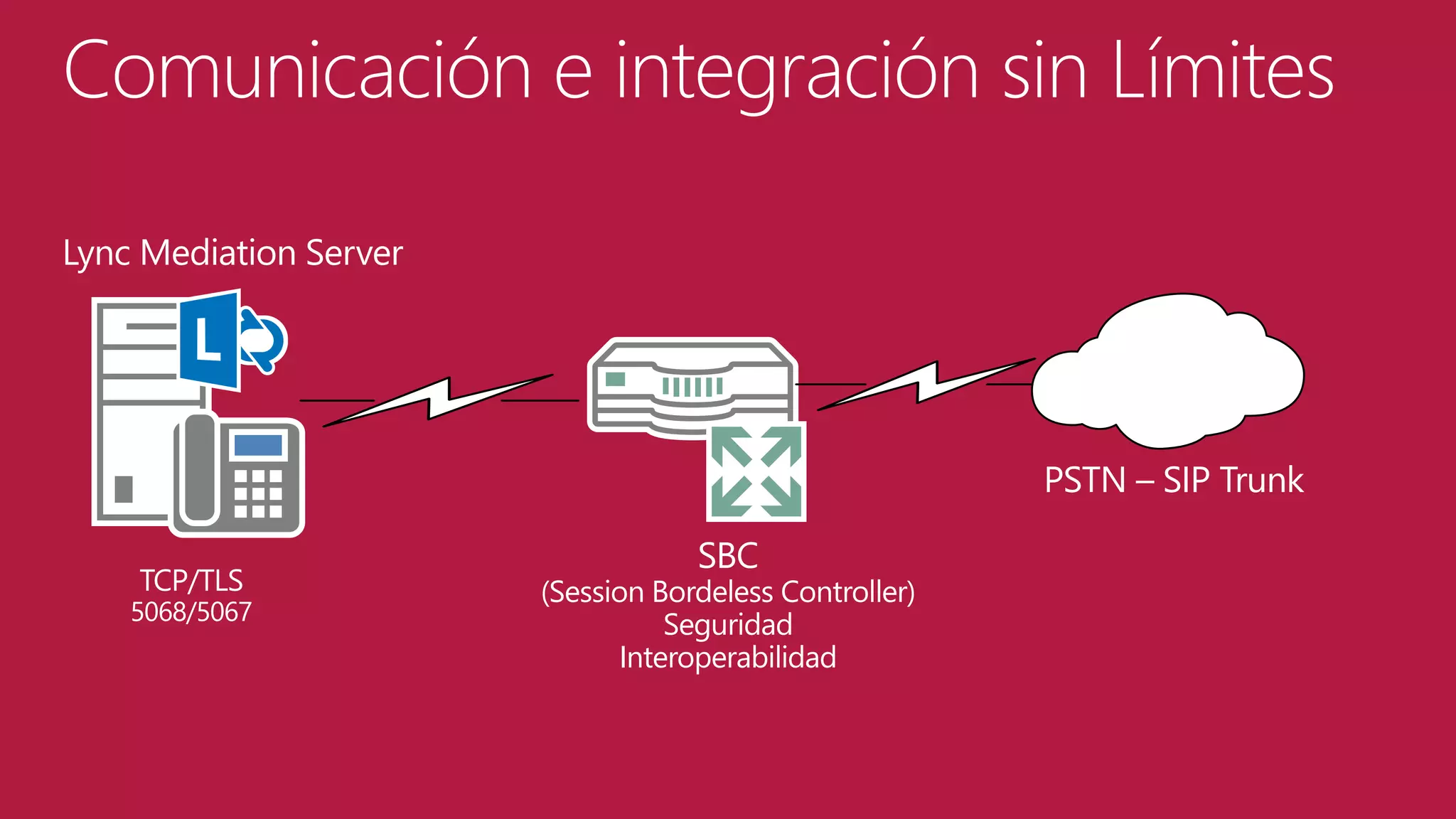 Comunicación e integración sin Límites

Lync Mediation Server

L

TCP/TLS
5068/5067

SBC
(Session Bordeless Controller)
Seguridad
Interoperabilidad

PSTN – SIP Trunk